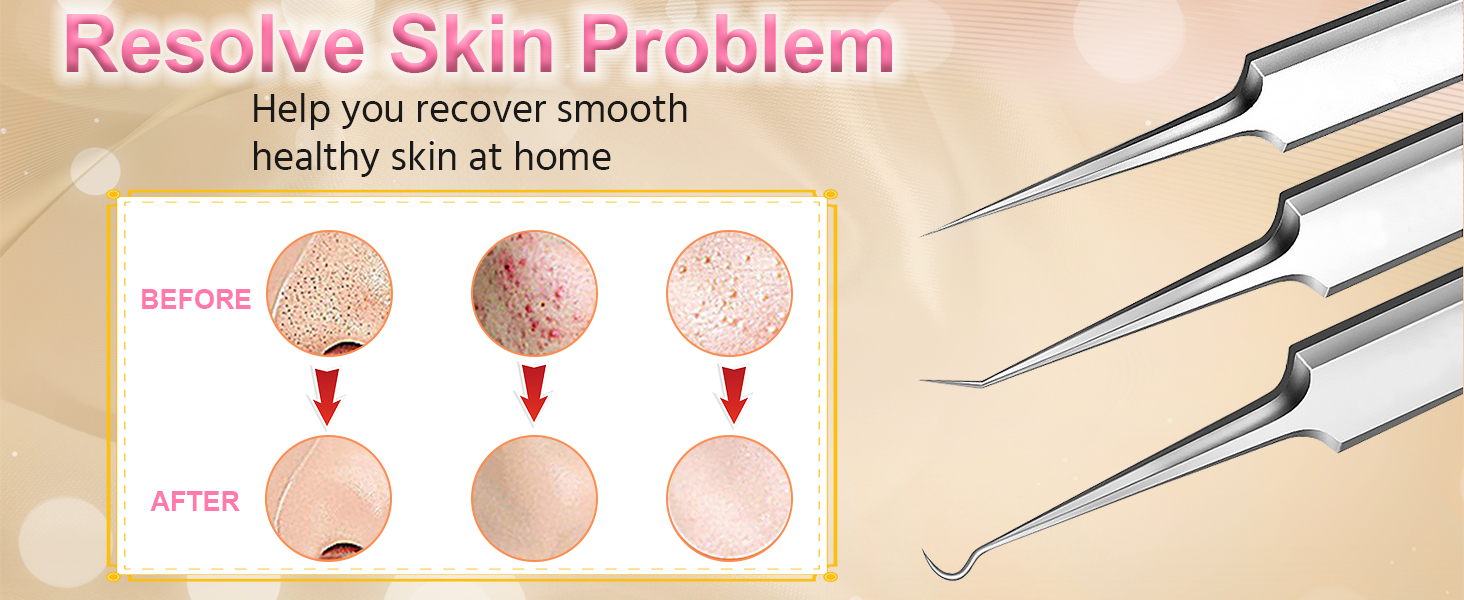 Resolve Skin Problem

Help you recover smooth healthy skin at home

BEFORE

AFTER